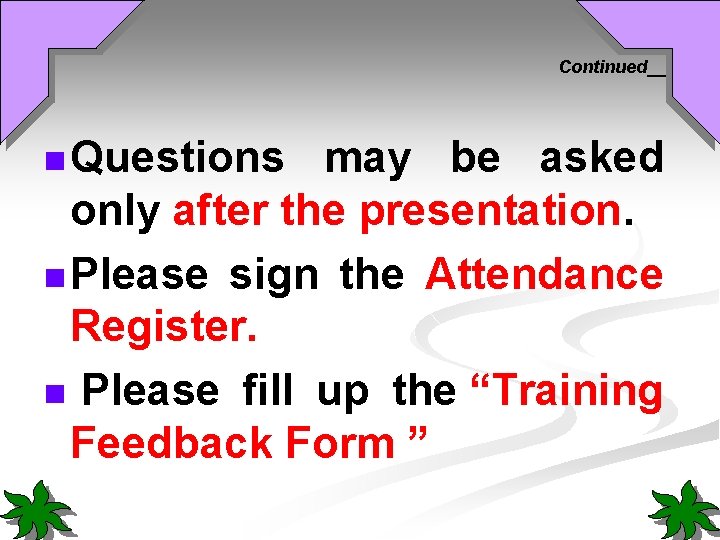 Continued__

Questions may be asked only after the presentation.

Please sign the Attendance Register.

Please fill up the “Training Feedback Form ”